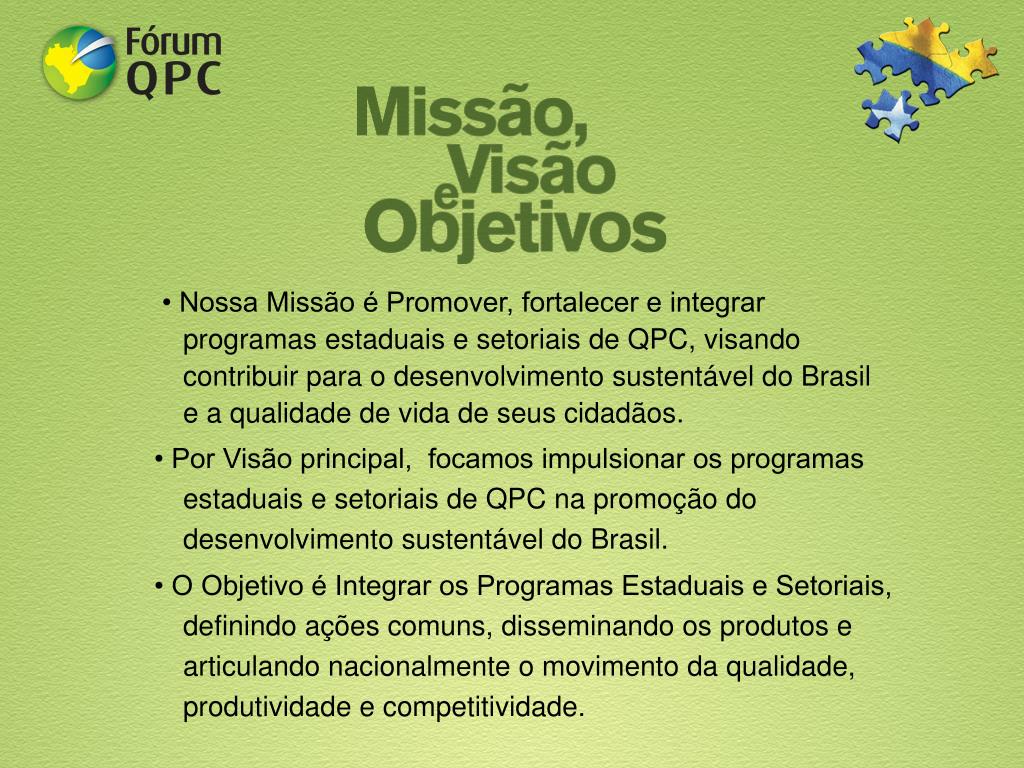 Fórum QPC

Missão, Visão e Objetivos

• Nossa Missão é Promover, fortalecer e integrar programas estaduais e setoriais de QPC, visando contribuir para o desenvolvimento sustentável do Brasil e a qualidade de vida de seus cidadãos.

• Por Visão principal, focamos impulsionar os programas estaduais e setoriais de QPC na promoção do desenvolvimento sustentável do Brasil.

• O Objetivo é Integrar os Programas Estaduais e Setoriais, definindo ações comuns, disseminando os produtos e articulando nacionalmente o movimento da qualidade, produtividade e competitividade.